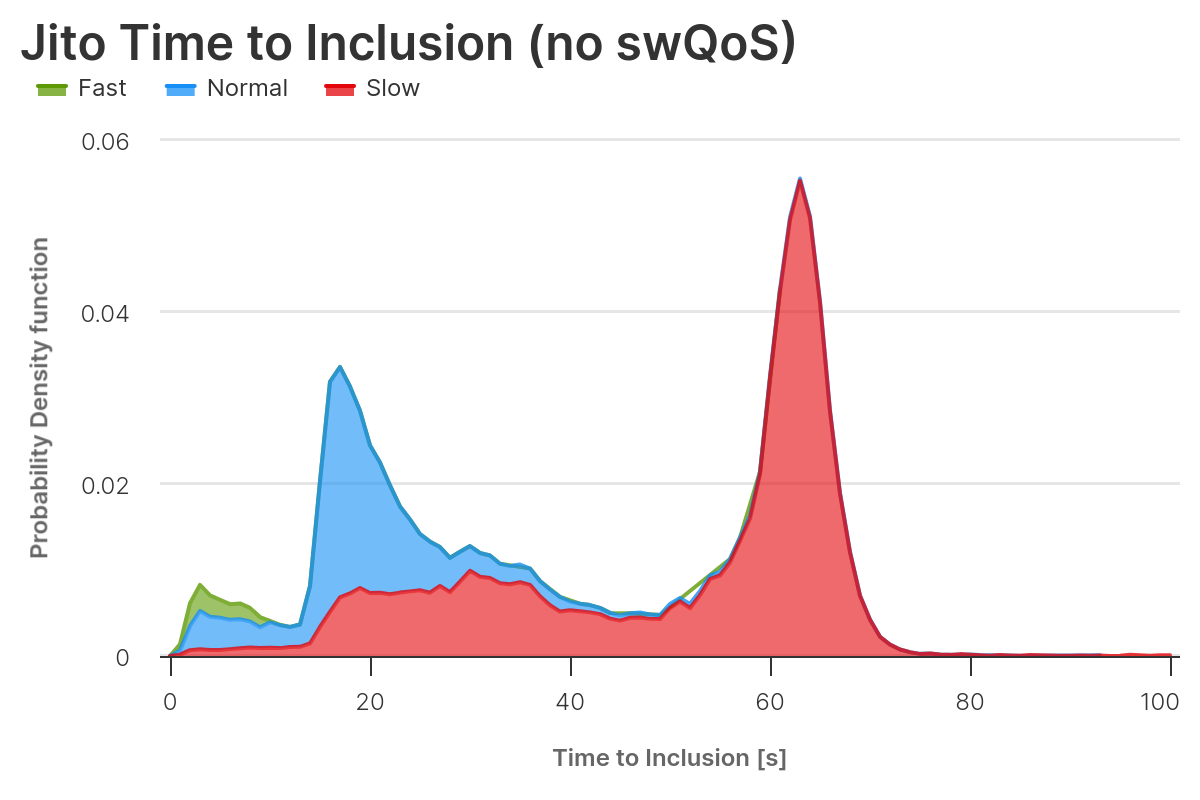 Jito Time to Inclusion (no swQoS)

Fast Normal Slow

Probability Density function

0.06
0.04
0.02
0

0 20 40 60 80 100

Time to Inclusion [s]